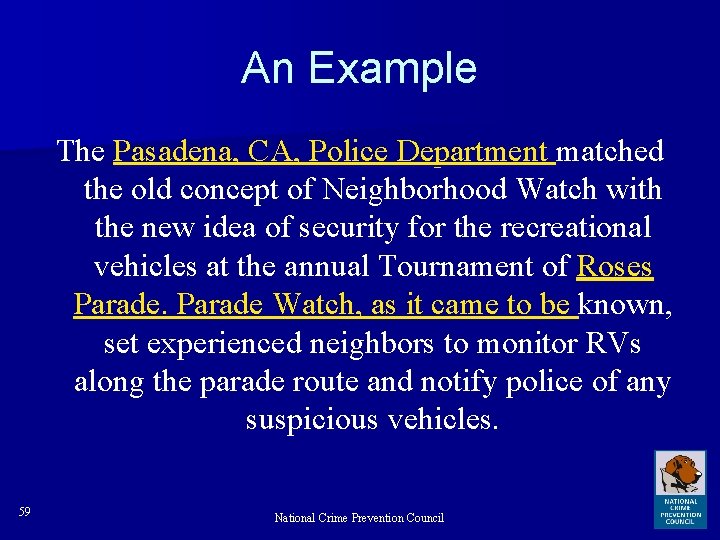 An Example

The Pasadena, CA, Police Department matched the old concept of Neighborhood Watch with the new idea of security for the recreational vehicles at the annual Tournament of Roses Parade. Parade Watch, as it came to be known, set experienced neighbors to monitor RVs along the parade route and notify police of any suspicious vehicles.

59

National Crime Prevention Council

NATIONAL CRIME PREVENTION COUNCIL